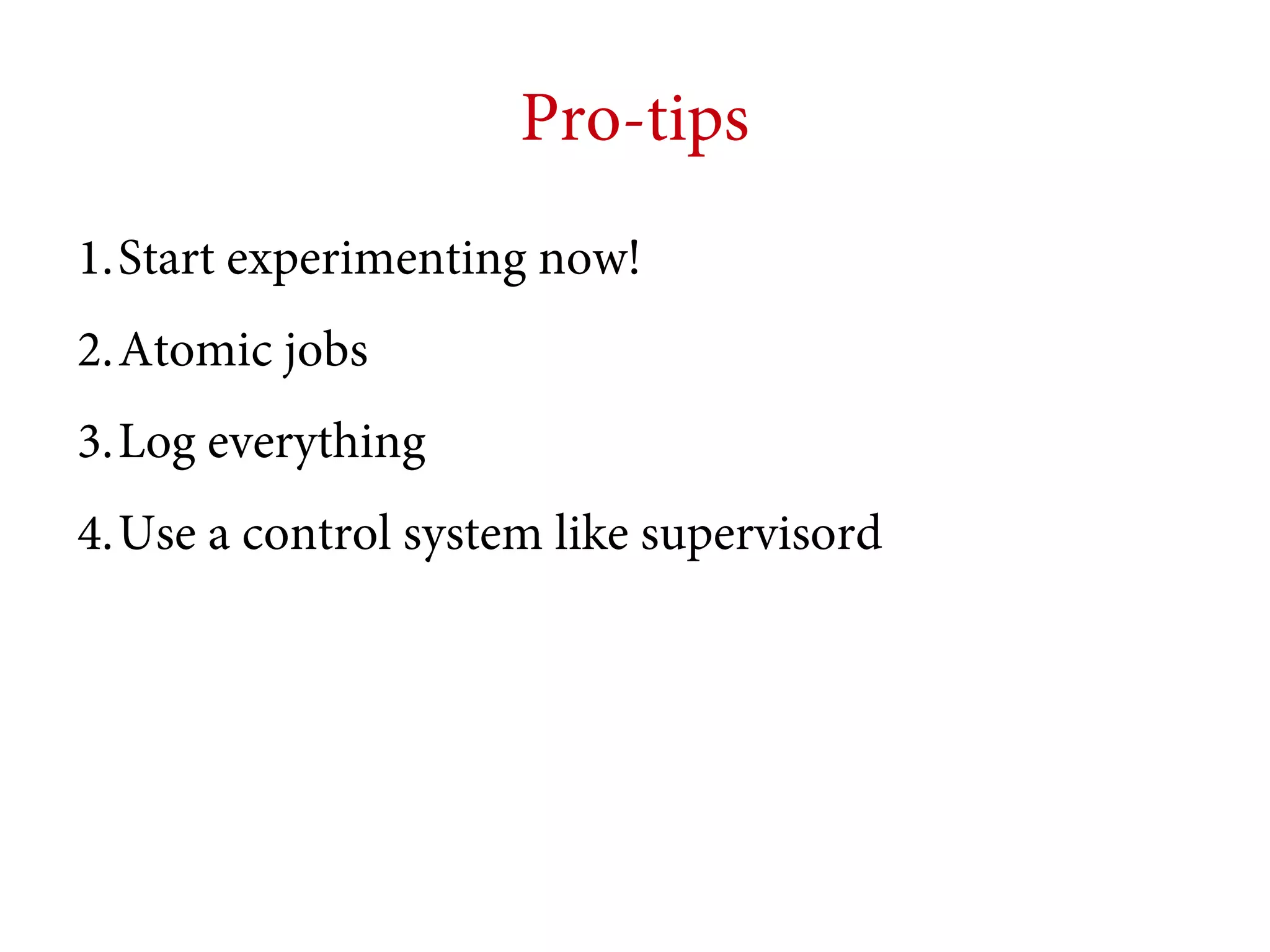 Pro-tips

1. Start experimenting now!

2. Atomic jobs

3. Log everything

4. Use a control system like supervisord